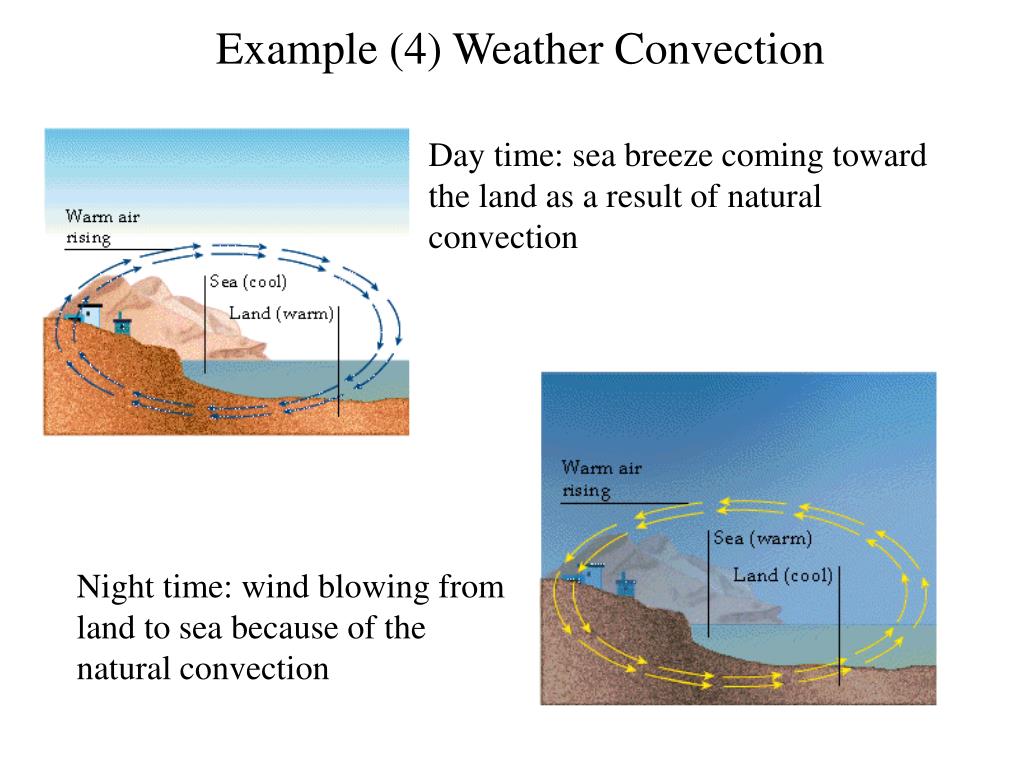 Example (4) Weather Convection

Warm air rising

Sea (cool)

Land (warm)

Day time: sea breeze coming toward the land as a result of natural convection

Warm air rising

Sea (warm)

Land (cool)

Night time: wind blowing from land to sea because of the natural convection